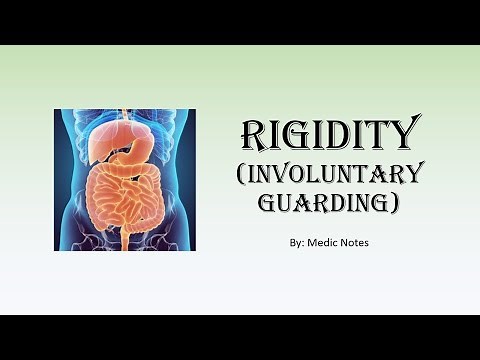 RIGIDITY
(INVOLUNTARY GUARDING)

By: Medic Notes